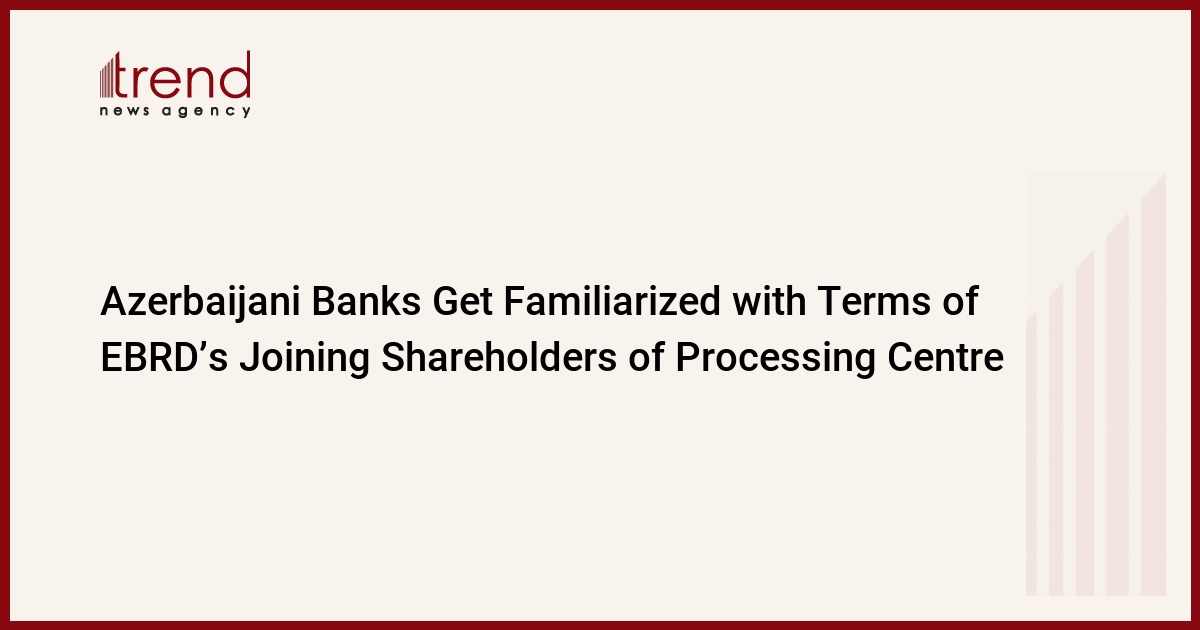 trend
news agency

Azerbaijani Banks Get Familiarized with Terms of EBRD’s Joining Shareholders of Processing Centre